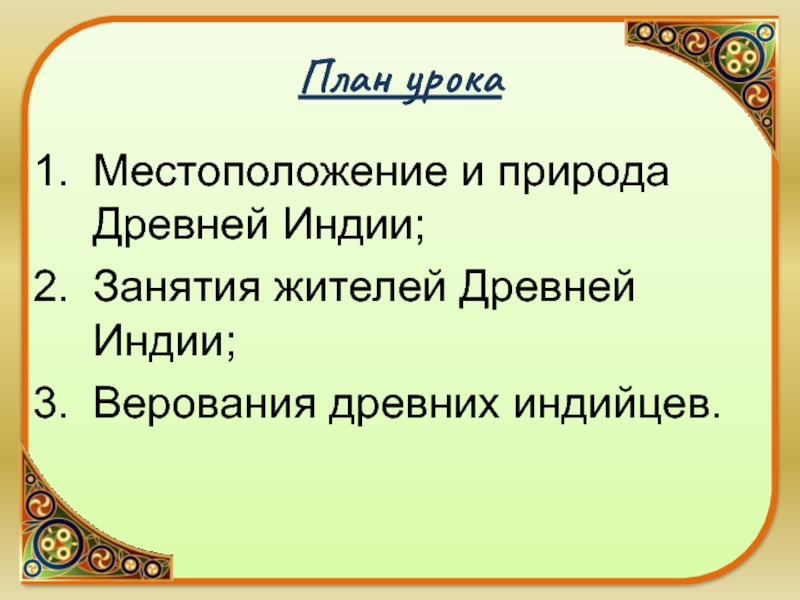 План урока

1. Местоположение и природа Древней Индии;
2. Занятия жителей Древней Индии;
3. Верования древних индийцев.